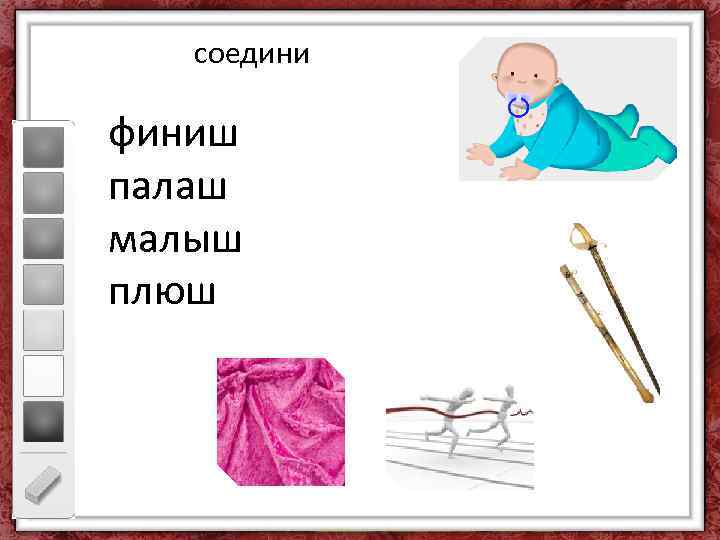 соедини

финиш
палаш
малыш
плюш